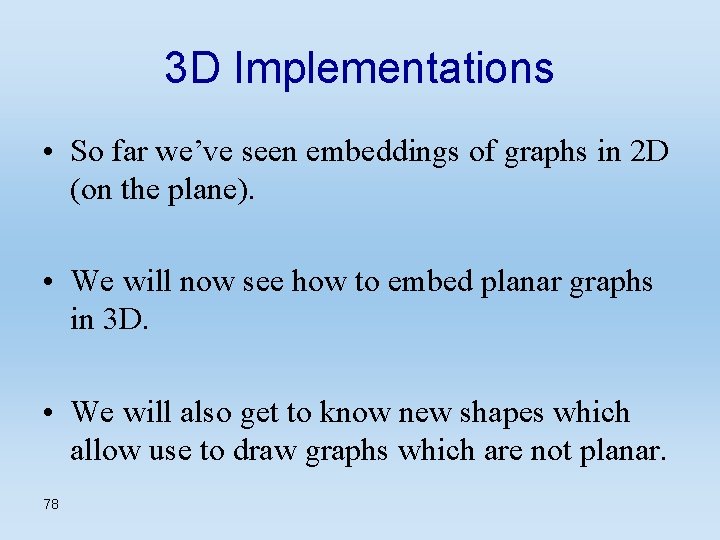 3D Implementations

• So far we’ve seen embeddings of graphs in 2D (on the plane).

• We will now see how to embed planar graphs in 3D.

• We will also get to know new shapes which allow use to draw graphs which are not planar.

78